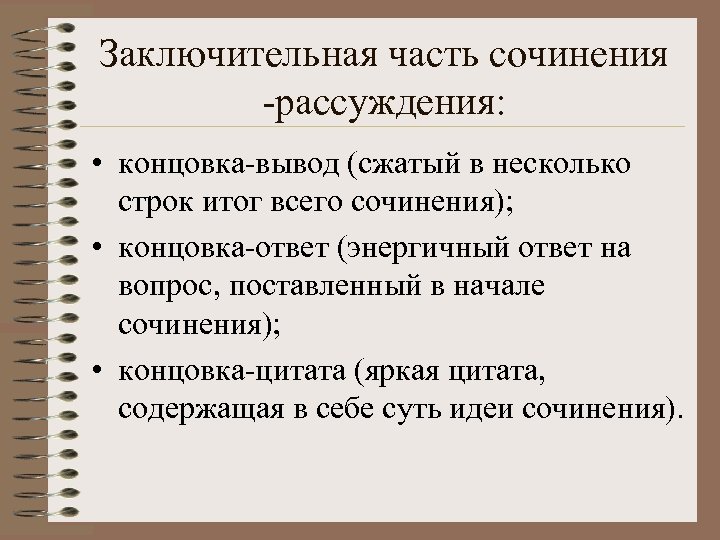 Заключительная часть сочинения -рассуждения:

• концовка-вывод (сжатый в несколько строк итог всего сочинения);
• концовка-ответ (энергичный ответ на вопрос, поставленный в начале сочинения);
• концовка-цитата (яркая цитата, содержащая в себе суть идеи сочинения).